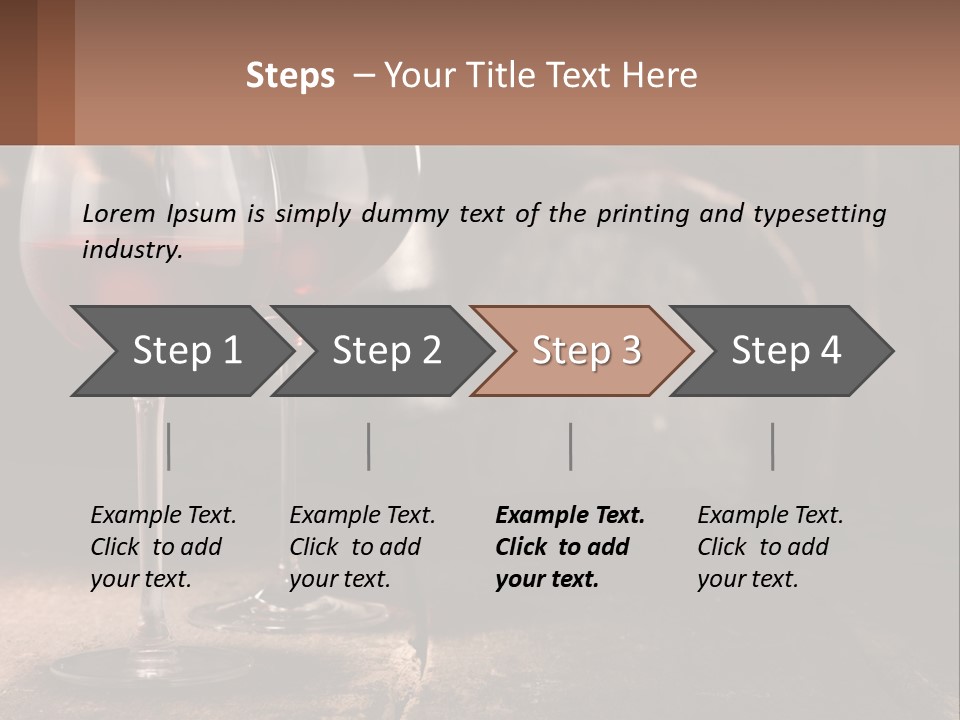 Steps – Your Title Text Here

Lorem Ipsum is simply dummy text of the printing and typesetting industry.

Step 1

Step 2

Step 3

Step 4

Example Text. Click to add your text.

Example Text. Click to add your text.

Example Text. Click to add your text.

Example Text. Click to add your text.